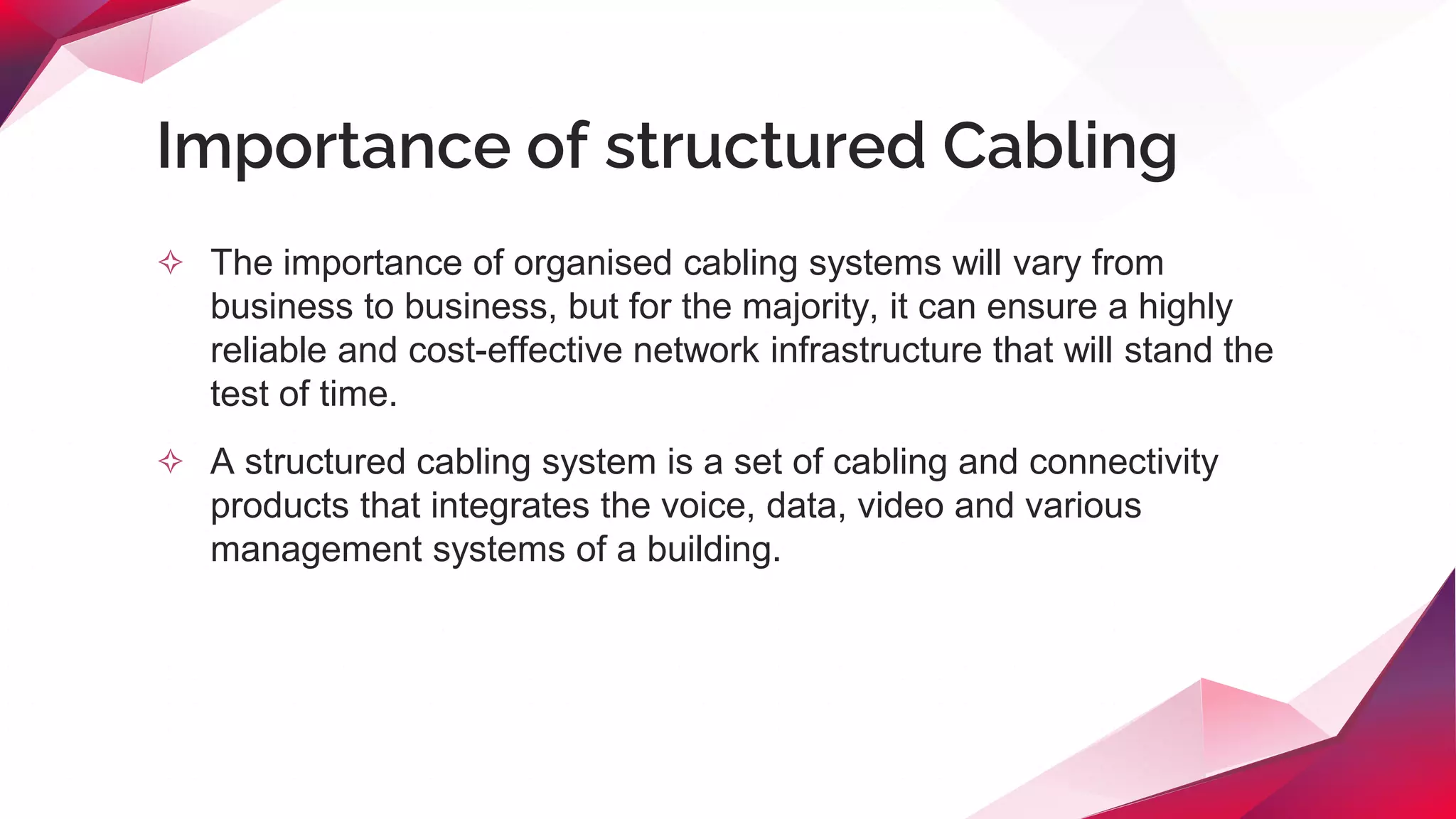 Importance of structured Cabling

✧ The importance of organised cabling systems will vary from business to business, but for the majority, it can ensure a highly reliable and cost-effective network infrastructure that will stand the test of time.

✧ A structured cabling system is a set of cabling and connectivity products that integrates the voice, data, video and various management systems of a building.